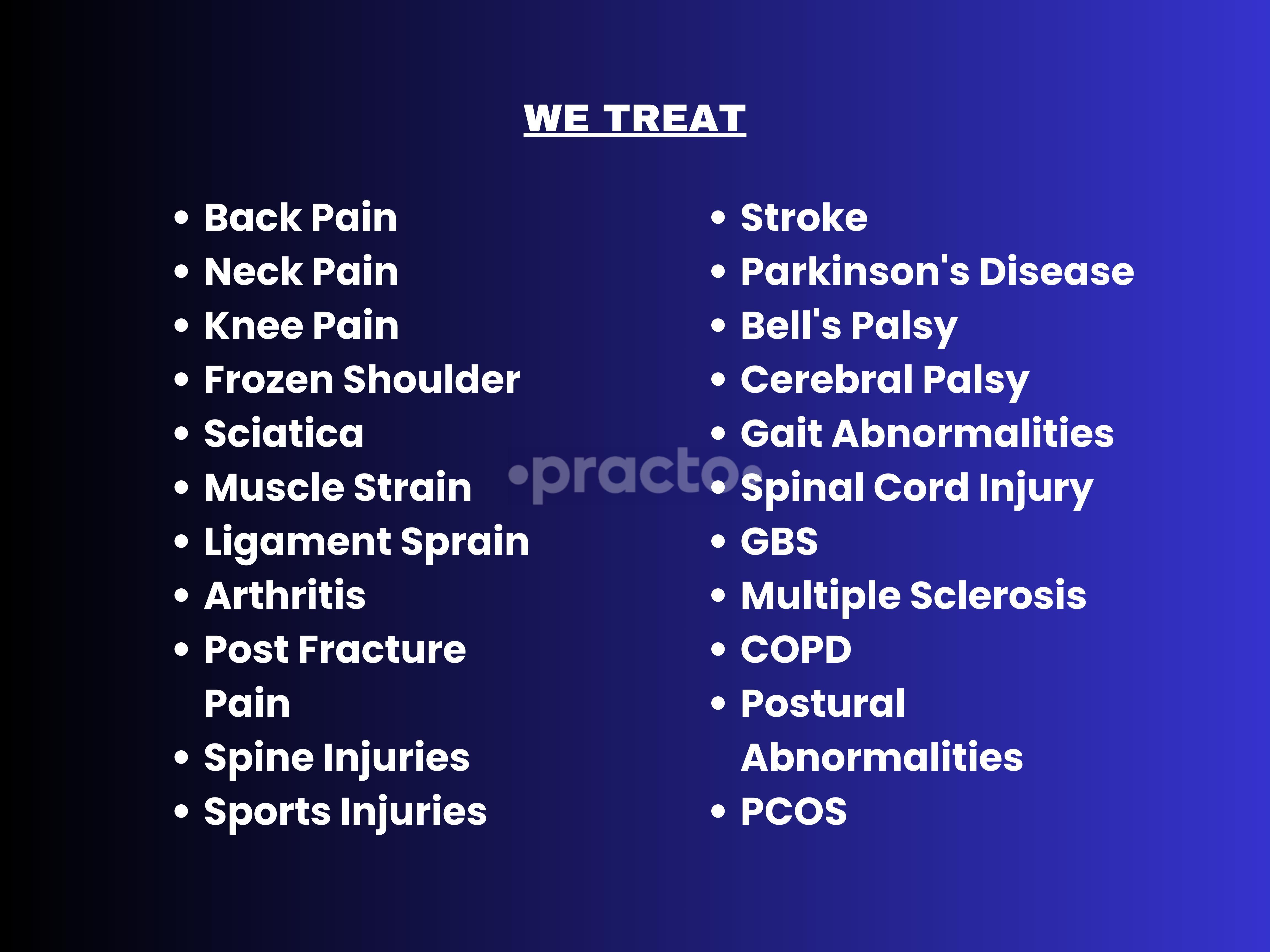 WE TREAT

- Back Pain
- Neck Pain
- Knee Pain
- Frozen Shoulder
- Sciatica
- Muscle Strain
- Ligament Sprain
- Arthritis
- Post Fracture Pain
- Spine Injuries
- Sports Injuries

- Stroke
- Parkinson's Disease
- Bell's Palsy
- Cerebral Palsy
- Gait Abnormalities
- Spinal Cord Injury
- GBS
- Multiple Sclerosis
- COPD
- Postural Abnormalities
- PCOS

•practo•